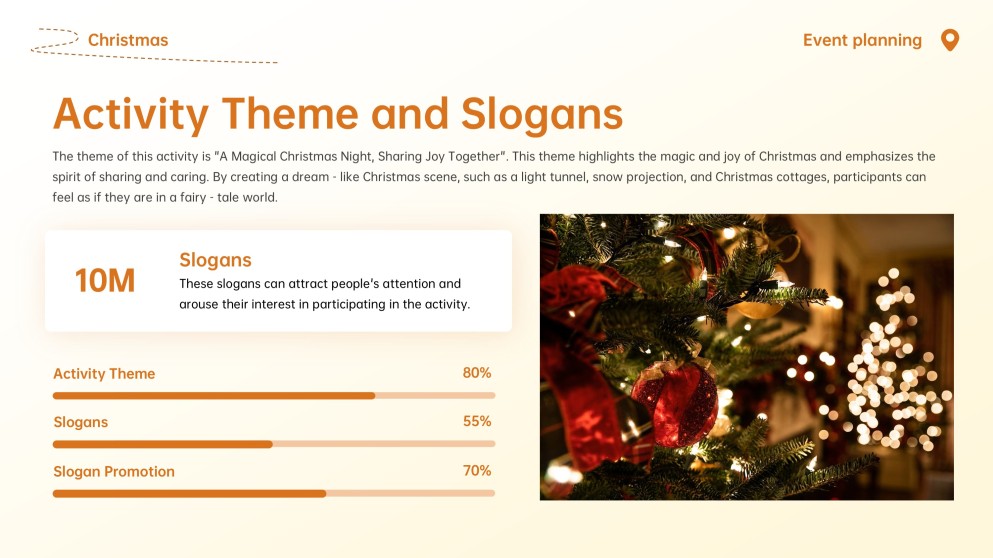 Christmas

Event planning

Activity Theme and Slogans

The theme of this activity is "A Magical Christmas Night, Sharing Joy Together". This theme highlights the magic and joy of Christmas and emphasizes the spirit of sharing and caring. By creating a dream - like Christmas scene, such as a light tunnel, snow projection, and Christmas cottages, participants can feel as if they are in a fairy - tale world.

10M

Slogans

These slogans can attract people's attention and arouse their interest in participating in the activity.

Activity Theme 80%

Slogans 55%

Slogan Promotion 70%